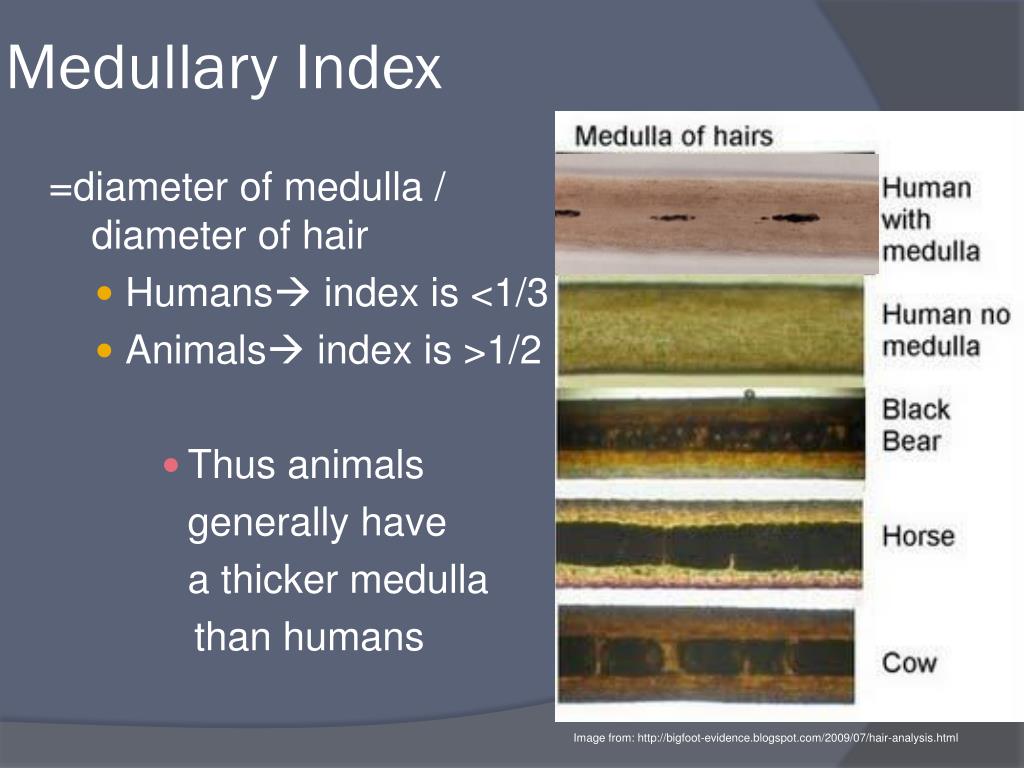 Medullary Index

=diameter of medulla / diameter of hair

Humans→ index is <1/3

Animals→ index is >1/2

Thus animals generally have a thicker medulla than humans

Medulla of hairs

Human with medulla

Human no medulla

Black Bear

Horse

Cow

Image from: http://bigfoot-evidence.blogspot.com/2009/07/hair-analysis.html